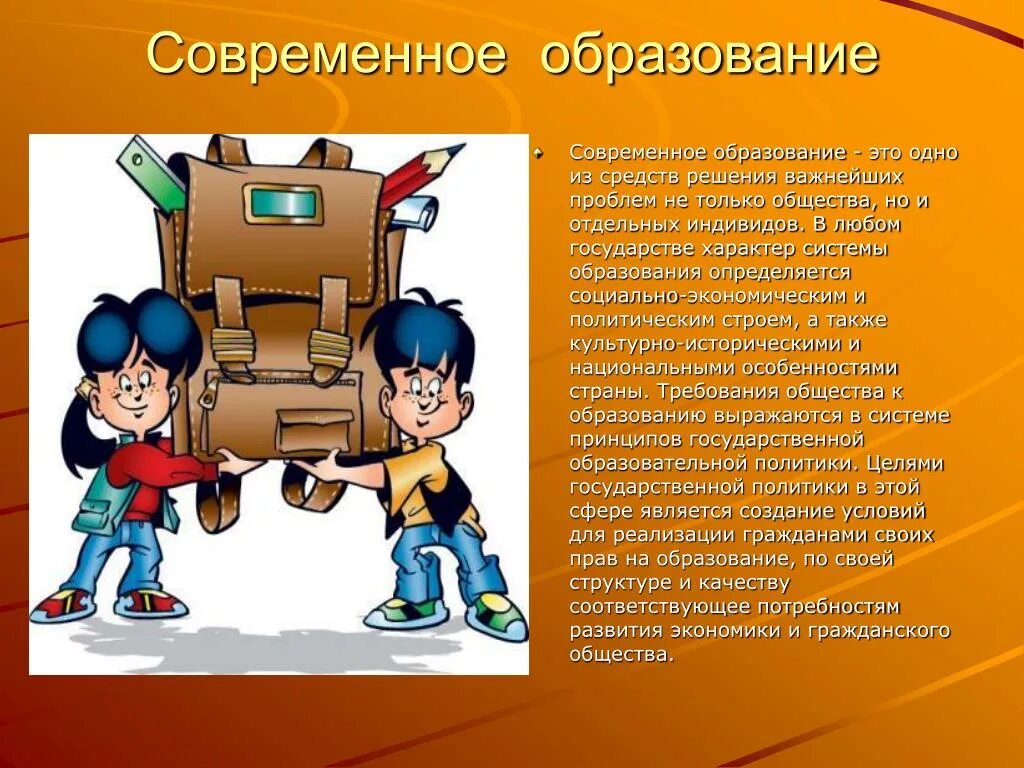 Современное образование

Современное образование - это одно из средств решения важнейших проблем не только общества, но и отдельных индивидов. В любом государстве характер системы образования определяется социально-экономическим и политическим строем, а также культурно-историческими и национальными особенностями страны. Требования общества к образованию выражаются в системе принципов государственной образовательной политики. Целями государственной политики в этой сфере является создание условий для реализации гражданами своих прав на образование, по своей структуре и качеству соответствующее потребностям развития экономики и гражданского общества.